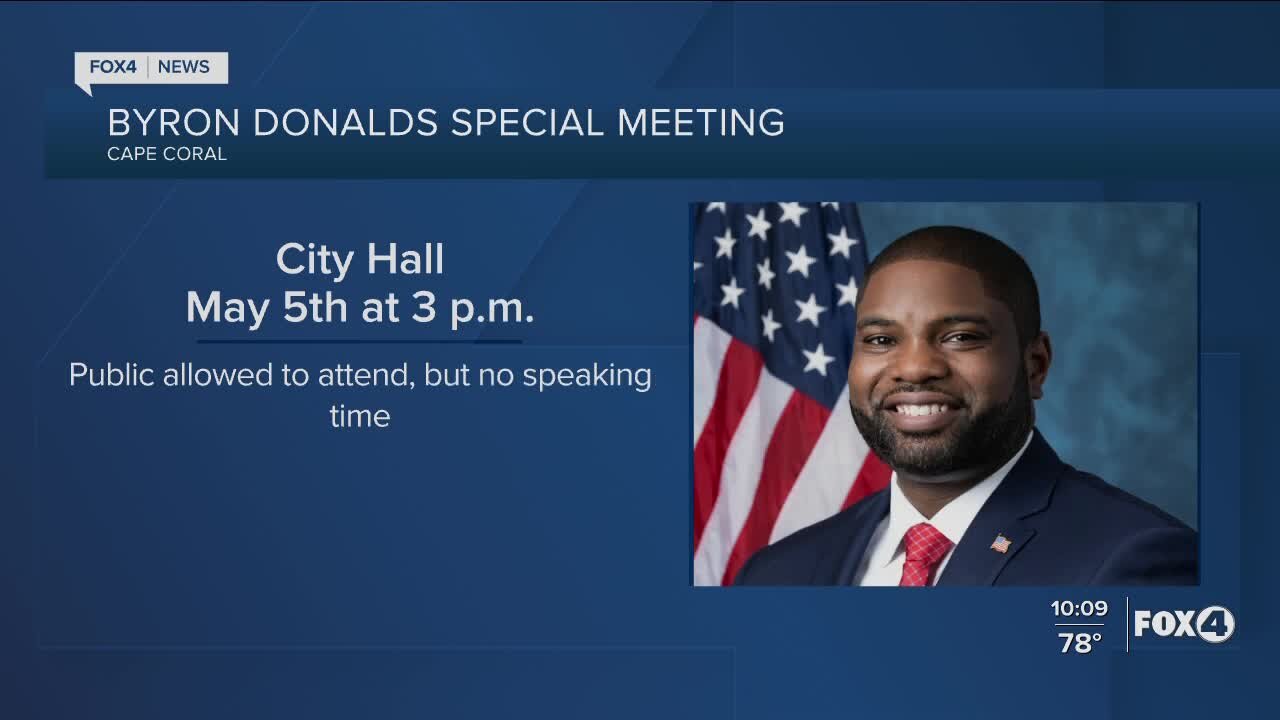 FOX4 | NEWS

BYRON DONALDS SPECIAL MEETING
CAPE CORAL

City Hall
May 5th at 3 p.m.

Public allowed to attend, but no speaking time

10:09
78°
FOX4